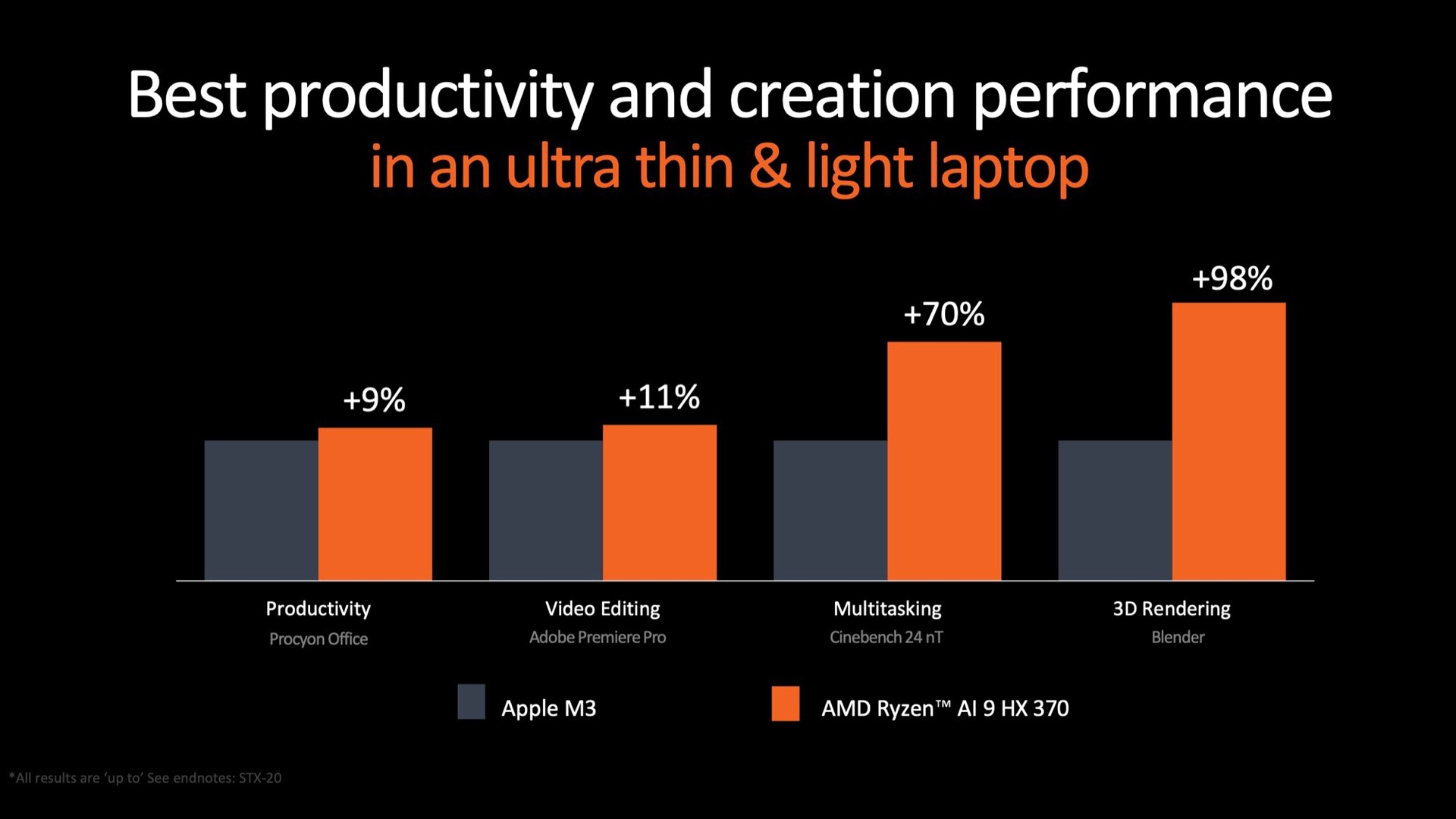 Best productivity and creation performance
in an ultra thin & light laptop

+9%
+11%
+70%
+98%

Productivity
Procyon Office

Video Editing
Adobe Premiere Pro

Multitasking
Cinebench 24 nT

3D Rendering
Blender

Apple M3
AMD Ryzen™ AI 9 HX 370

*All results are 'up to' See endnotes: STX-20